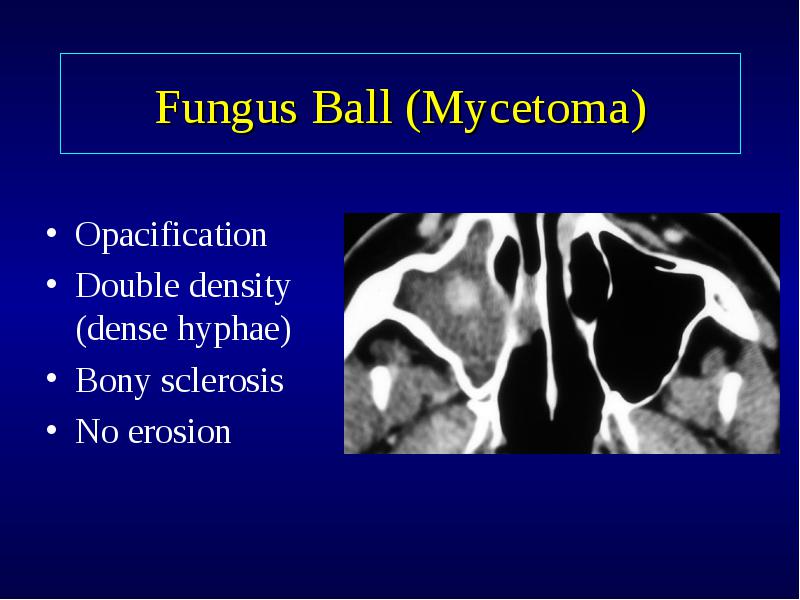 Fungus Ball (Mycetoma)

• Opacification
• Double density (dense hyphae)
• Bony sclerosis
• No erosion